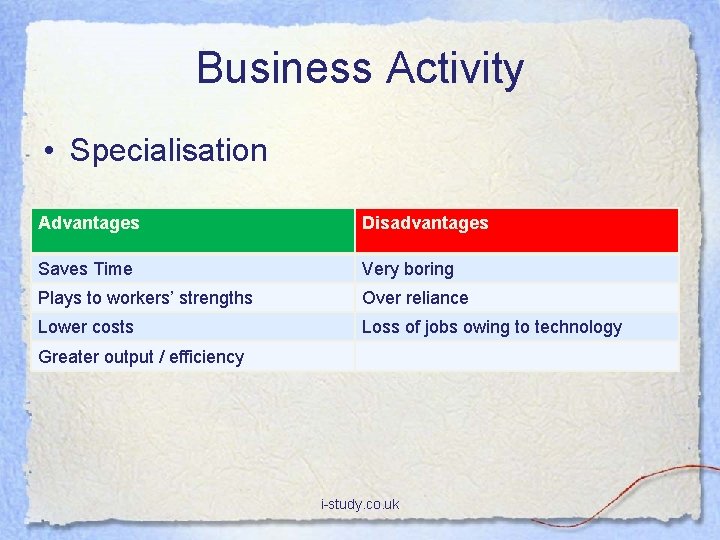 Business Activity

• Specialisation

| Advantages | Disadvantages |
|---|---|
| Saves Time | Very boring |
| Plays to workers' strengths | Over reliance |
| Lower costs | Loss of jobs owing to technology |
| Greater output / efficiency | |

i-study.co.uk